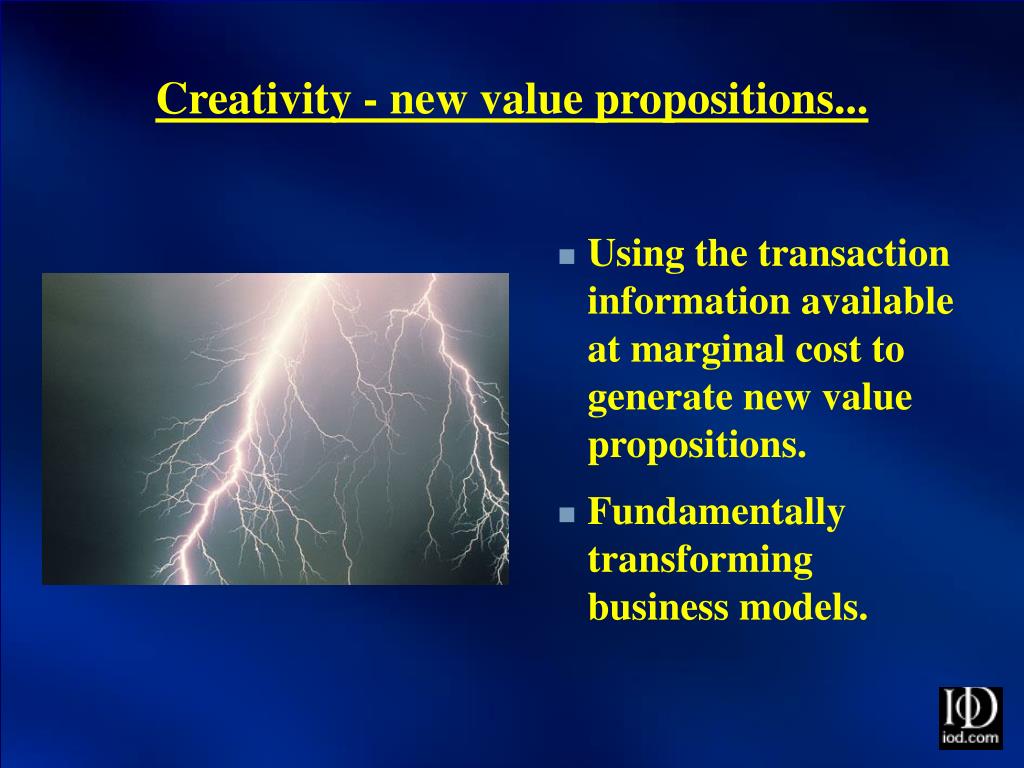 Creativity - new value propositions...

- Using the transaction information available at marginal cost to generate new value propositions.
- Fundamentally transforming business models.

IoD
iod.com